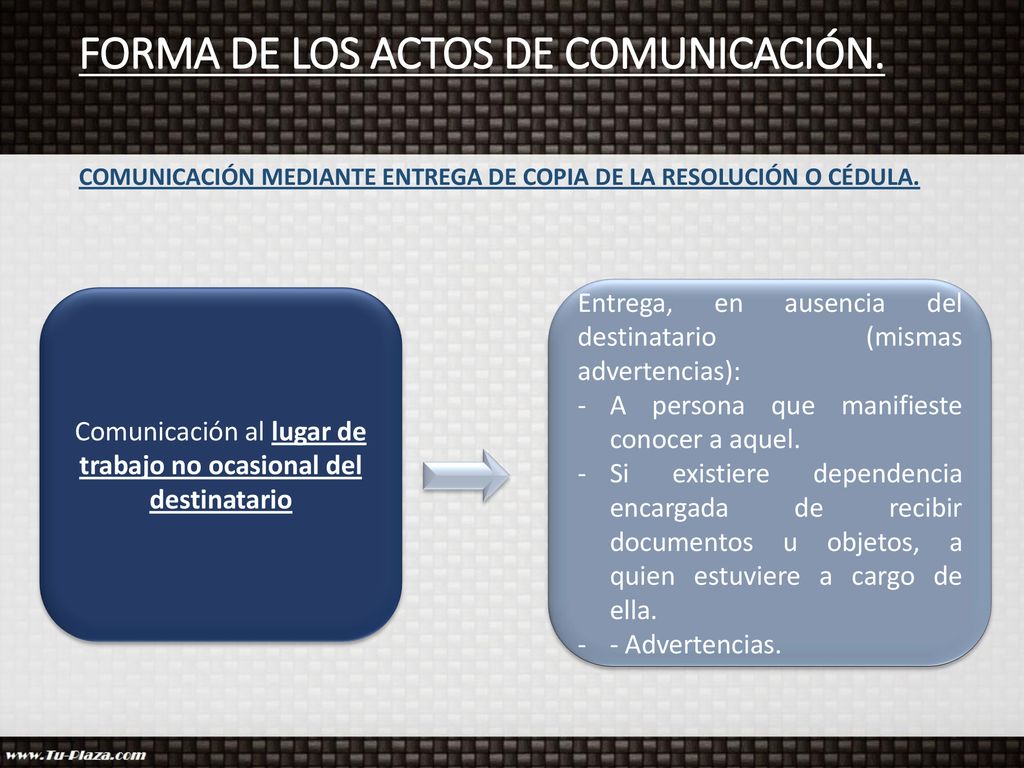 FORMA DE LOS ACTOS DE COMUNICACIÓN.

COMUNICACIÓN MEDIANTE ENTREGA DE COPIA DE LA RESOLUCIÓN O CÉDULA.

Comunicación al lugar de trabajo no ocasional del destinatario

Entrega, en ausencia del destinatario (mismas advertencias):
- A persona que manifieste conocer a aquel.
- Si existiere dependencia encargada de recibir documentos u objetos, a quien estuviere a cargo de ella.
- - Advertencias.

www.Tu-Plaza.com